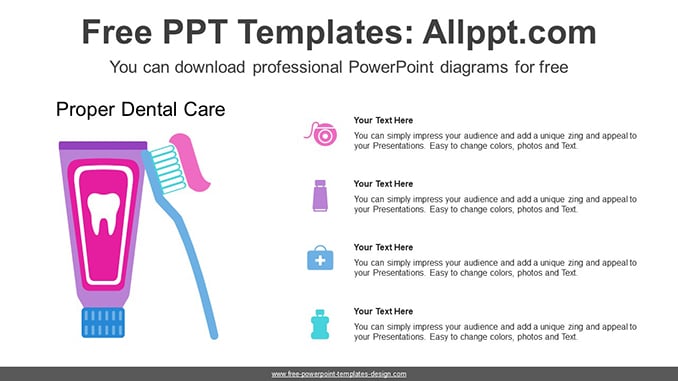 Free PPT Templates: Allppt.com

You can download professional PowerPoint diagrams for free

Proper Dental Care

Your Text Here

You can simply impress your audience and add a unique zing and appeal to your Presentations. Easy to change colors, photos and Text.

Your Text Here

You can simply impress your audience and add a unique zing and appeal to your Presentations. Easy to change colors, photos and Text.

Your Text Here

You can simply impress your audience and add a unique zing and appeal to your Presentations. Easy to change colors, photos and Text.

Your Text Here

You can simply impress your audience and add a unique zing and appeal to your Presentations. Easy to change colors, photos and Text.

www.free-powerpoint-templates-design.com